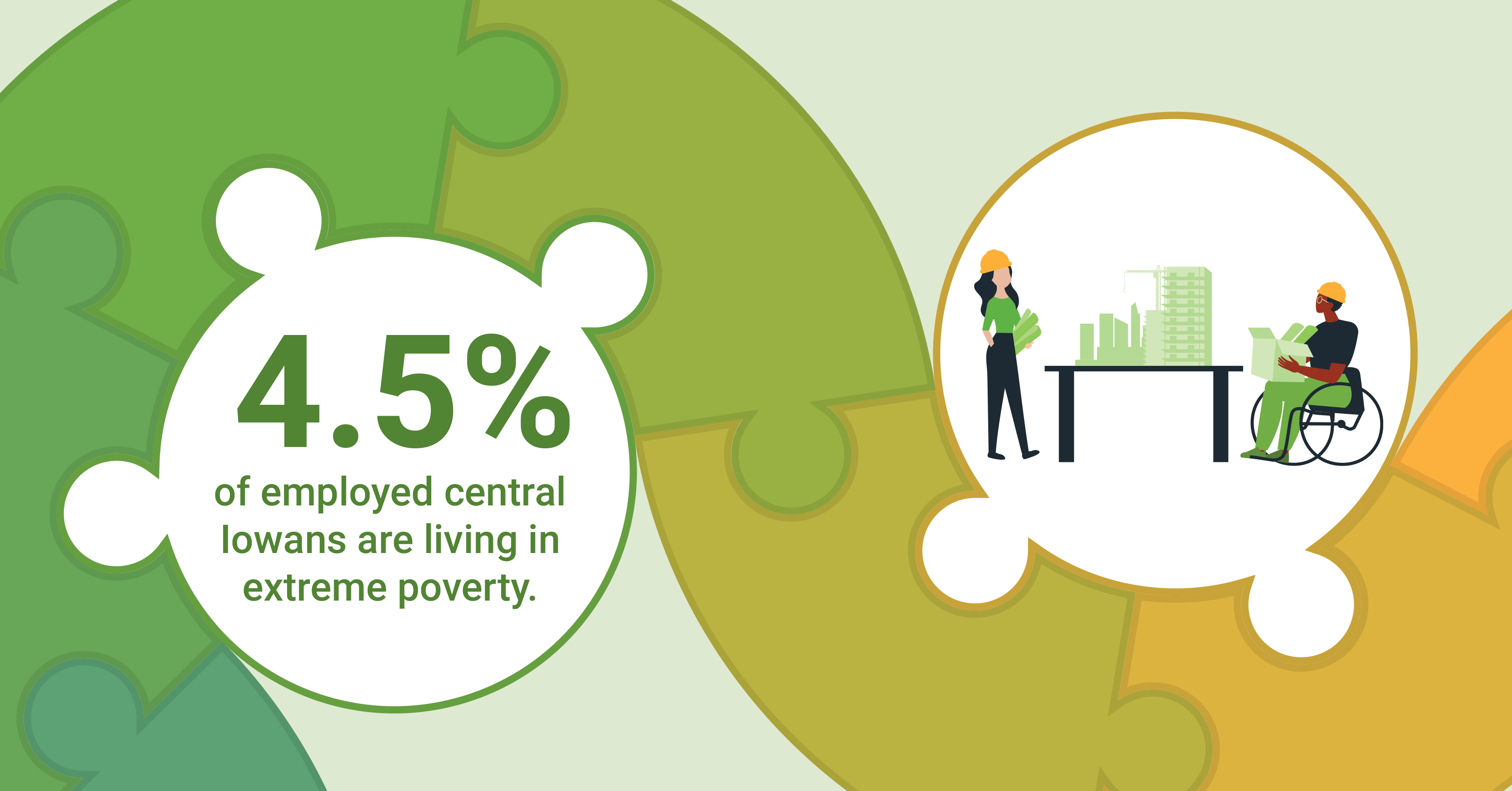 4.5%

of employed central Iowans are living in extreme poverty.